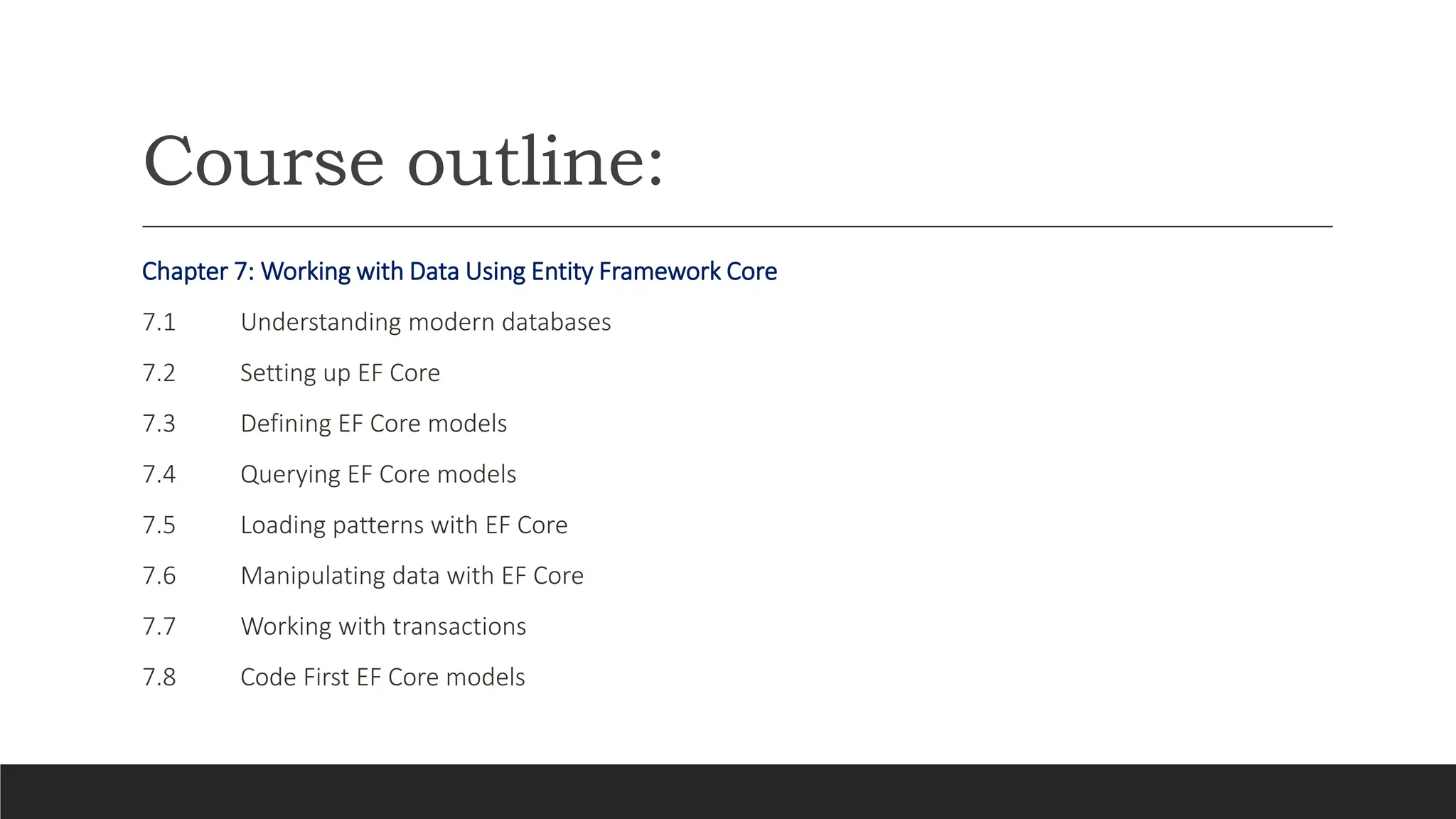 Course outline:

Chapter 7: Working with Data Using Entity Framework Core

7.1 Understanding modern databases

7.2 Setting up EF Core

7.3 Defining EF Core models

7.4 Querying EF Core models

7.5 Loading patterns with EF Core

7.6 Manipulating data with EF Core

7.7 Working with transactions

7.8 Code First EF Core models